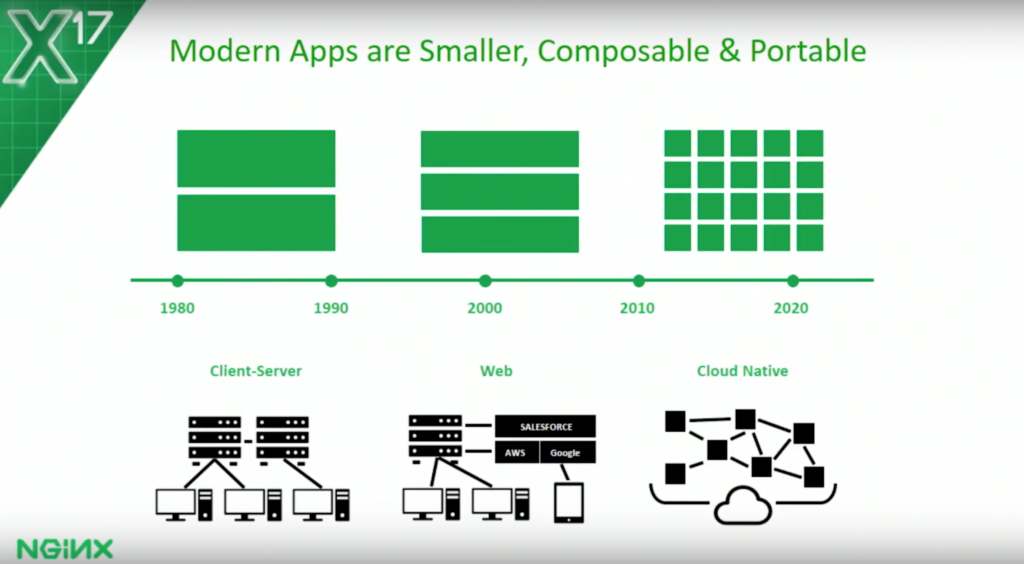 X17

Modern Apps are Smaller, Composable & Portable

1980
1990
2000
2010
2020

Client-Server

Web

Cloud Native

SALESFORCE
AWS
Google

NGINX